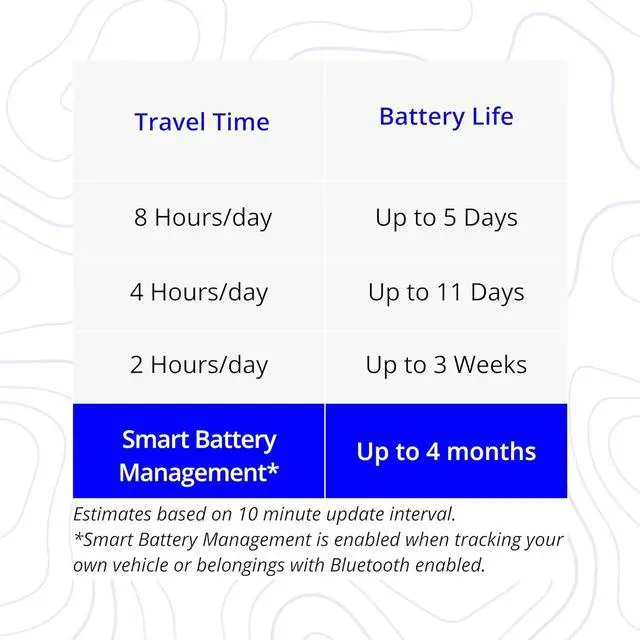 | Travel Time | Battery Life |
|---|---|
| 8 Hours/day | Up to 5 Days |
| 4 Hours/day | Up to 11 Days |
| 2 Hours/day | Up to 3 Weeks |
| Smart Battery Management* | Up to 4 months |

Estimates based on 10 minute update interval.
*Smart Battery Management is enabled when tracking your own vehicle or belongings with Bluetooth enabled.